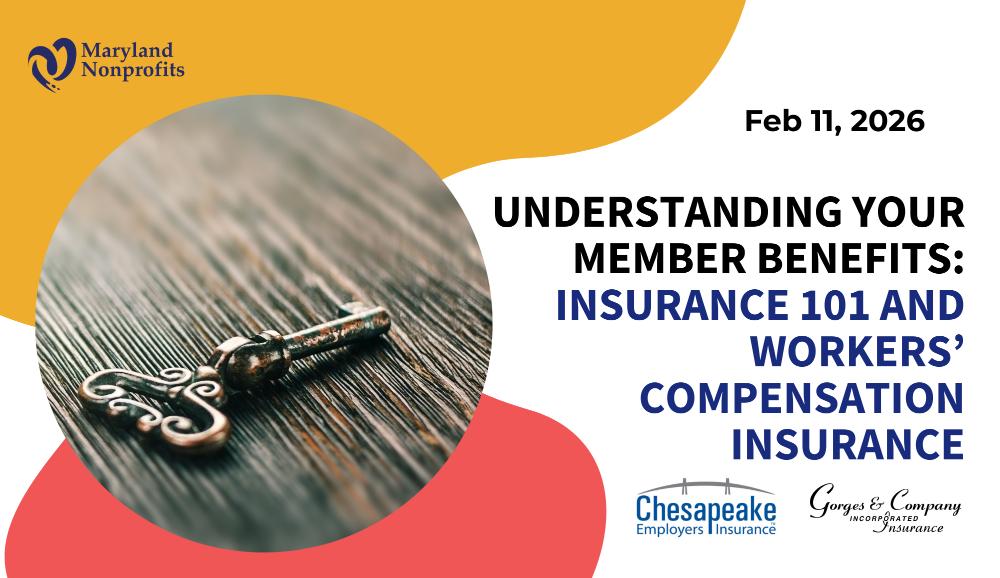 Maryland Nonprofits

Feb 11, 2026

UNDERSTANDING YOUR MEMBER BENEFITS: INSURANCE 101 AND WORKERS' COMPENSATION INSURANCE

Chesapeake Employers Insurance

Gorges & Company INCORPORATED Insurance